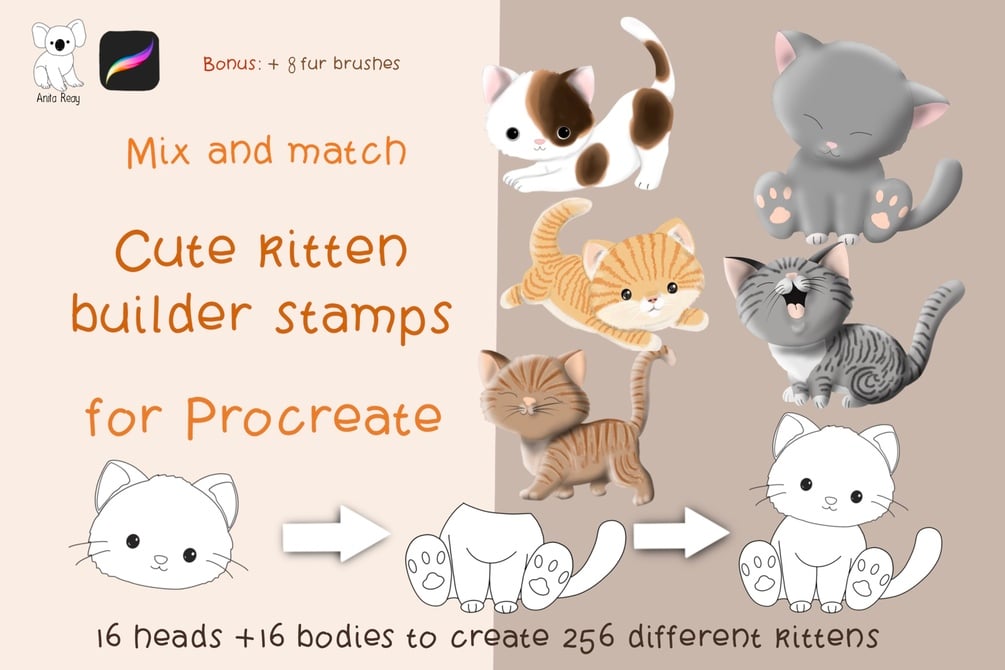 Anita Reay

Bonus: + 8 fur brushes

Mix and match

Cute kitten builder stamps

for Procreate

16 heads +16 bodies to create 256 different kittens